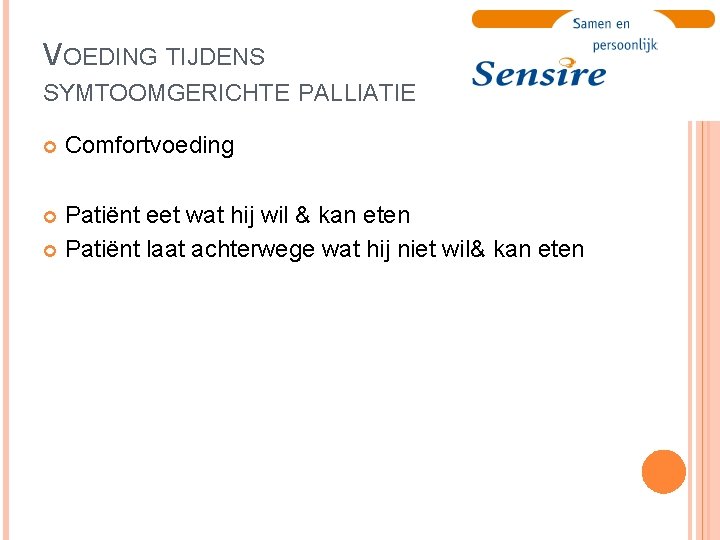 VOEDING TIJDENS SYMTOOMGERICHTE PALLIATIE

Samen en persoonlijk

Sensire

Comfortvoeding

Patiënt eet wat hij wil & kan eten

Patiënt laat achterwege wat hij niet wil& kan eten